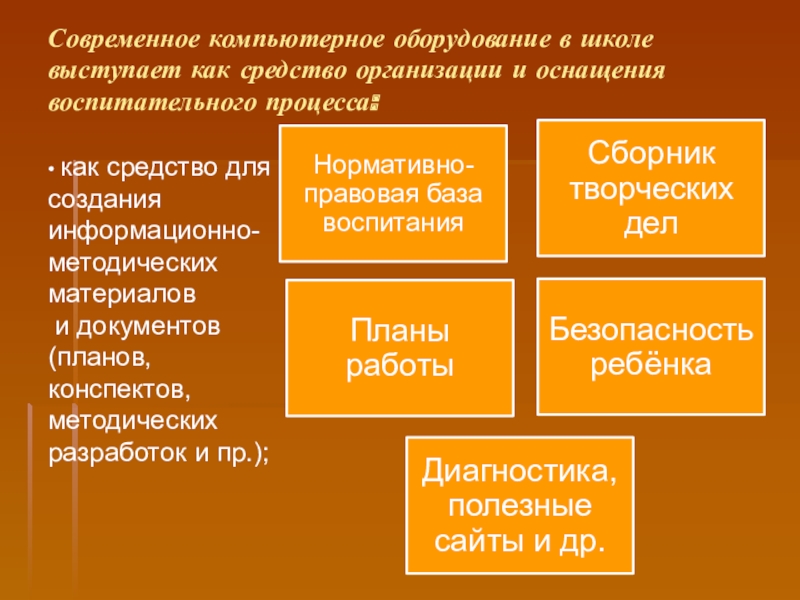 Современное компьютерное оборудование в школе выступает как средство организации и оснащения воспитательного процесса:

• как средство для создания информационно-методических материалов и документов (планов, конспектов, методических разработок и пр.);

Нормативно-правовая база воспитания

Сборник творческих дел

Планы работы

Безопасность ребёнка

Диагностика, полезные сайты и др.